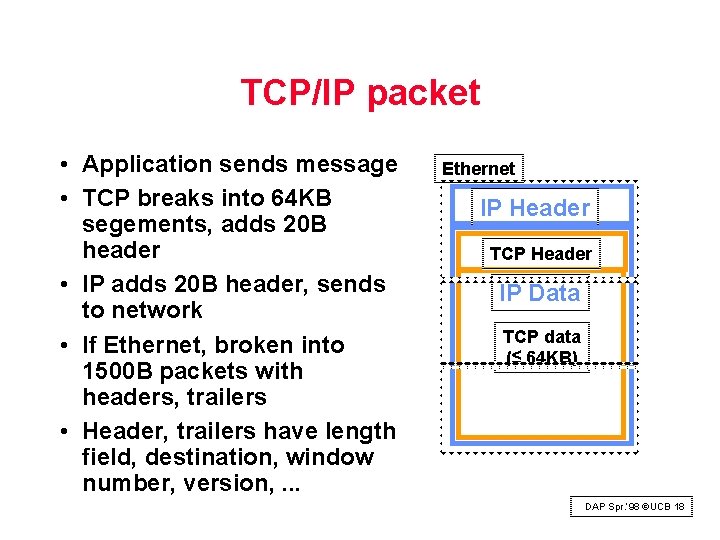 TCP/IP packet

• Application sends message

• TCP breaks into 64KB segements, adds 20B header

• IP adds 20B header, sends to network

• If Ethernet, broken into 1500B packets with headers, trailers

• Header, trailers have length field, destination, window number, version, ...

Ethernet

IP Header

TCP Header

IP Data

TCP data ($\leq$ 64KB)

DAP Spr.'98 ©UCB 18